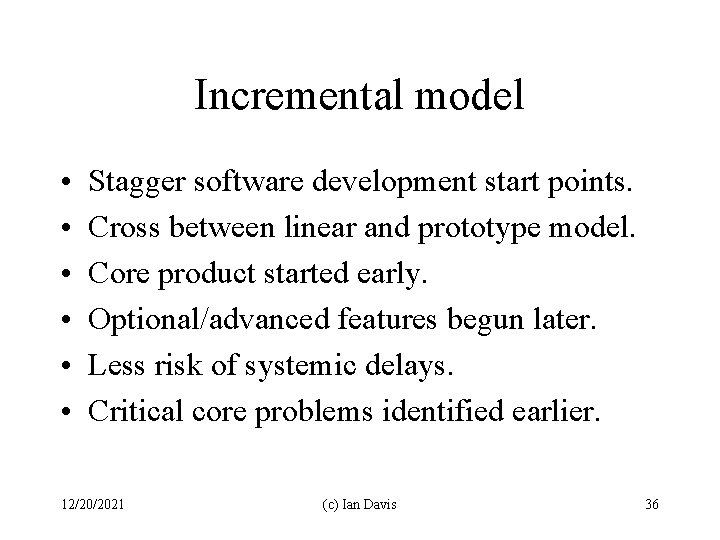 Incremental model

• Stagger software development start points.
• Cross between linear and prototype model.
• Core product started early.
• Optional/advanced features begun later.
• Less risk of systemic delays.
• Critical core problems identified earlier.

12/20/2021 (c) Ian Davis 36